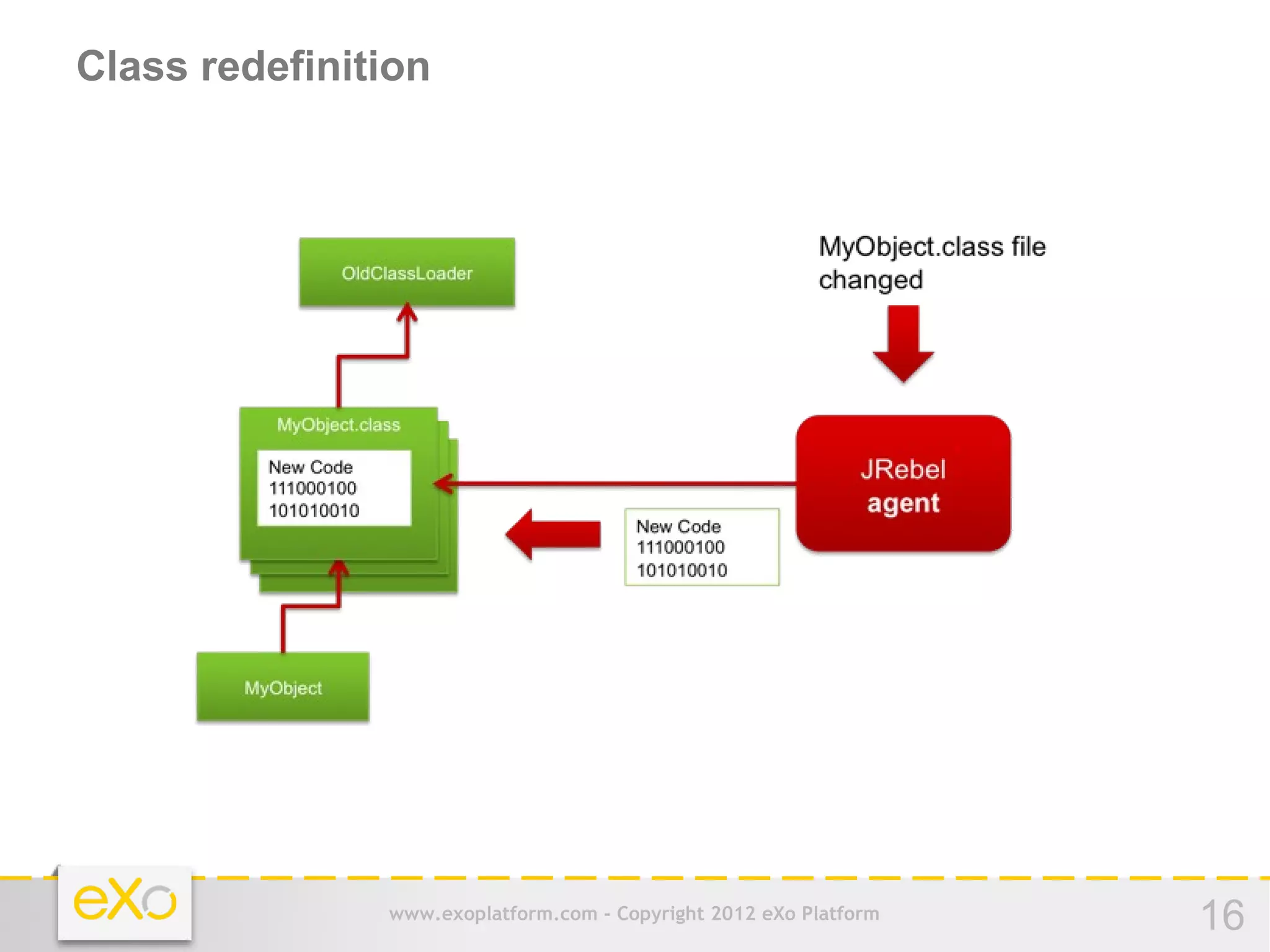 Class redefinition

OldClassLoader

MyObject.class file changed

MyObject.class

New Code
111000100
101010010

JRebel
agent

New Code
111000100
101010010

MyObject

eXo

www.exoplatform.com - Copyright 2012 eXo Platform

16